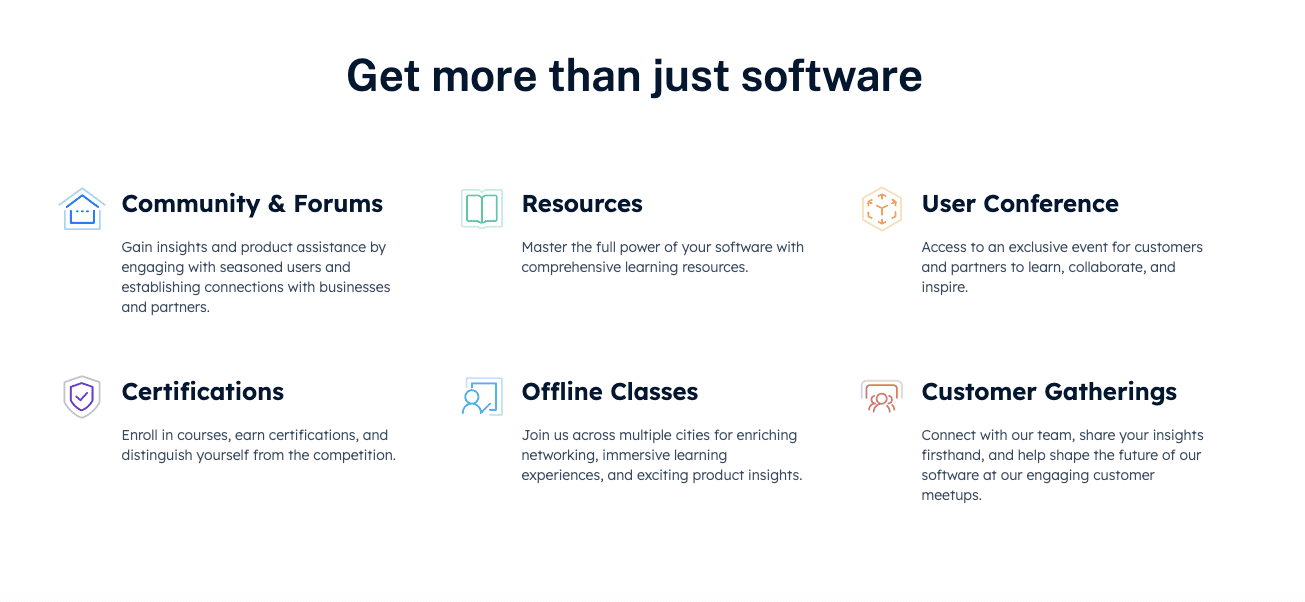 Get more than just software

Community & Forums

Gain insights and product assistance by engaging with seasoned users and establishing connections with businesses and partners.

Resources

Master the full power of your software with comprehensive learning resources.

User Conference

Access to an exclusive event for customers and partners to learn, collaborate, and inspire.

Certifications

Enroll in courses, earn certifications, and distinguish yourself from the competition.

Offline Classes

Join us across multiple cities for enriching networking, immersive learning experiences, and exciting product insights.

Customer Gatherings

Connect with our team, share your insights firsthand, and help shape the future of our software at our engaging customer meetups.